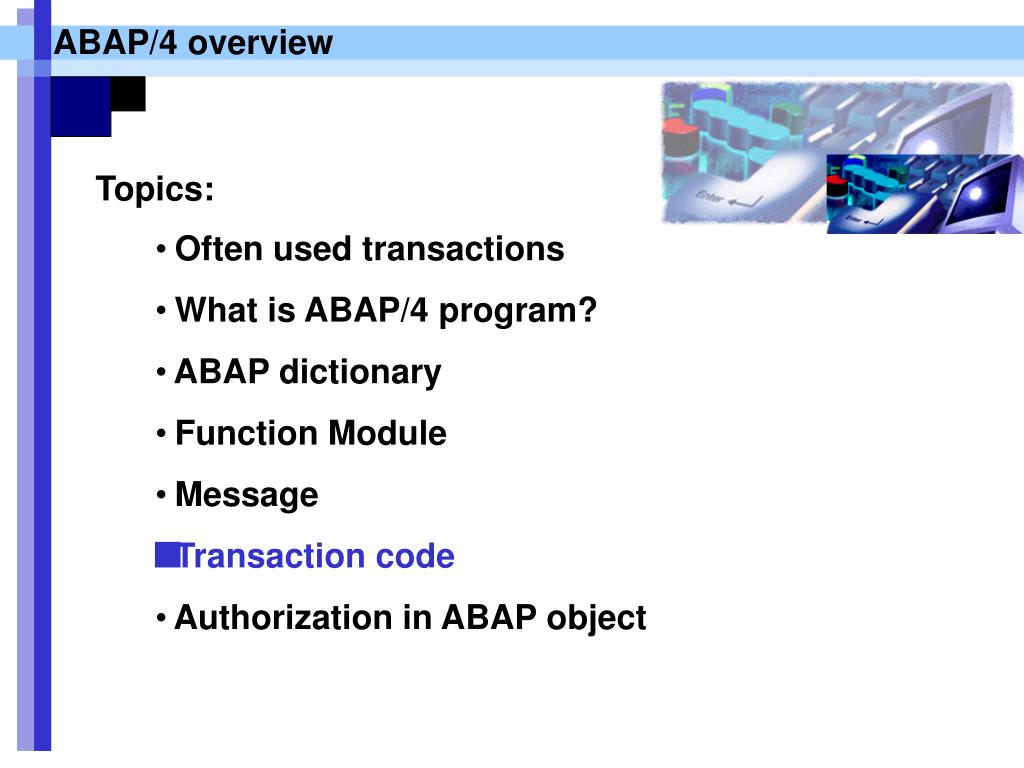 ABAP/4 overview

Topics:

• Often used transactions

• What is ABAP/4 program?

• ABAP dictionary

• Function Module

• Message

Transaction code

• Authorization in ABAP object